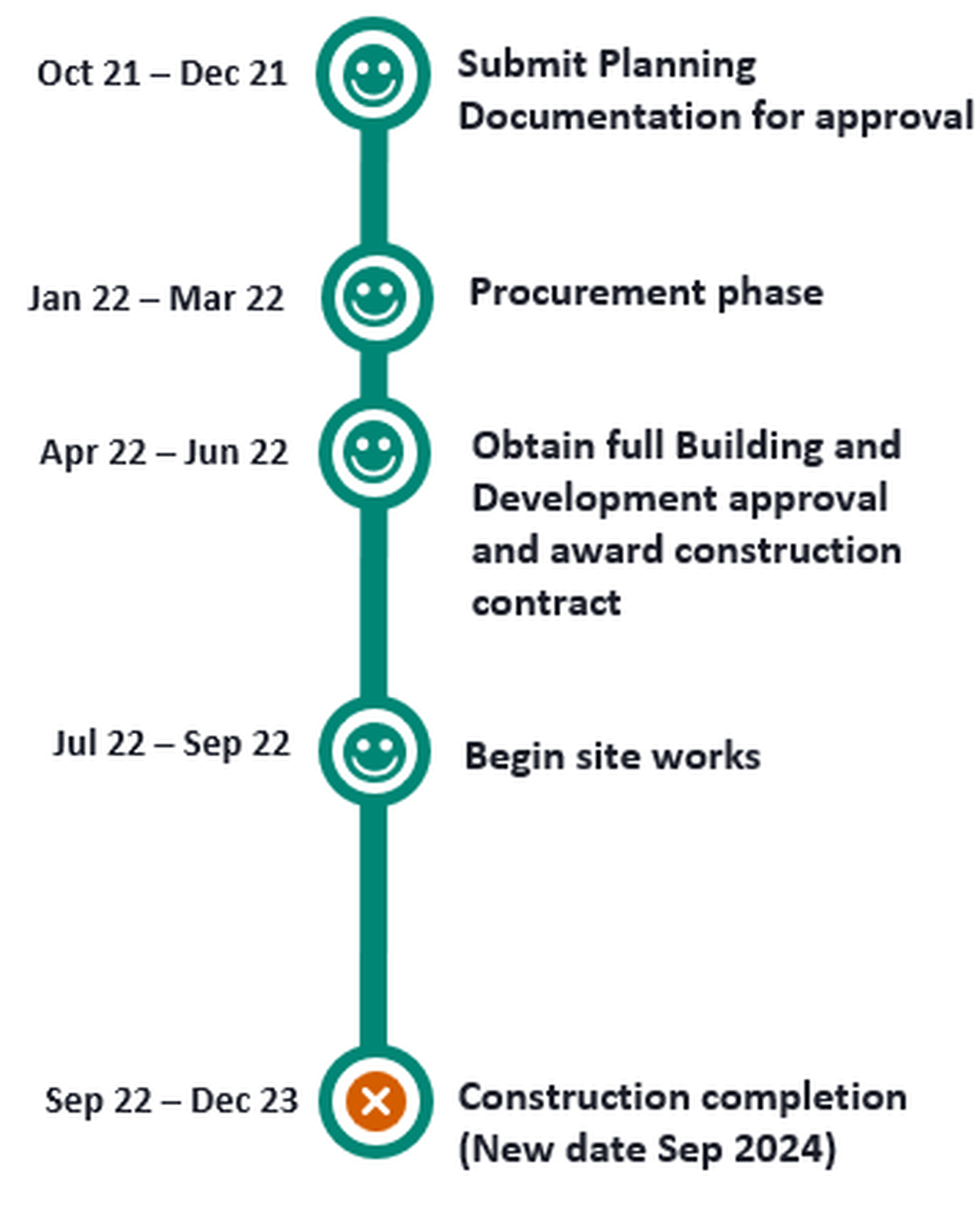 Oct 21 – Dec 21

Submit Planning Documentation for approval

Jan 22 – Mar 22

Procurement phase

Apr 22 – Jun 22

Obtain full Building and Development approval and award construction contract

Jul 22 – Sep 22

Begin site works

Sep 22 – Dec 23

Construction completion (New date Sep 2024)